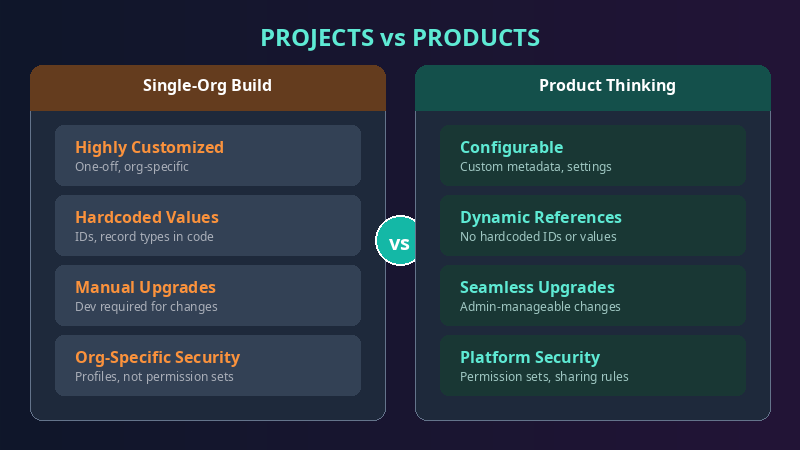 PROJECTS vs PRODUCTS

Single-Org Build

Highly Customized
One-off, org-specific

Hardcoded Values
IDs, record types in code

Manual Upgrades
Dev required for changes

Org-Specific Security
Profiles, not permission sets

VS

Product Thinking

Configurable
Custom metadata, settings

Dynamic References
No hardcoded IDs or values

Seamless Upgrades
Admin-manageable changes

Platform Security
Permission sets, sharing rules